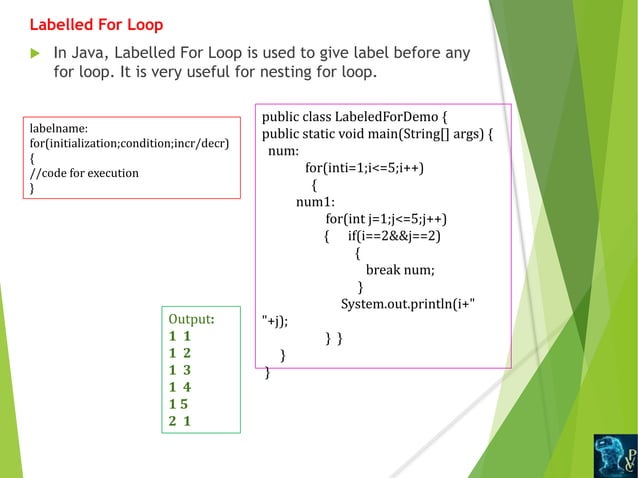 Labelled For Loop

In Java, Labelled For Loop is used to give label before any for loop. It is very useful for nesting for loop.

labelname:
for(initialization;condition;incr/decr)
{
//code for execution
}

public class LabeledForDemo {
public static void main(String[] args) {
num:
for(inti=1;i<=5;i++)
{
num1:
for(int j=1;j<=5;j++)
{ if(i==2&&j==2)
{
break num;
}
System.out.println(i+"
"+j);
} }
}
}

Output:
1 1
1 2
1 3
1 4
1 5
2 1